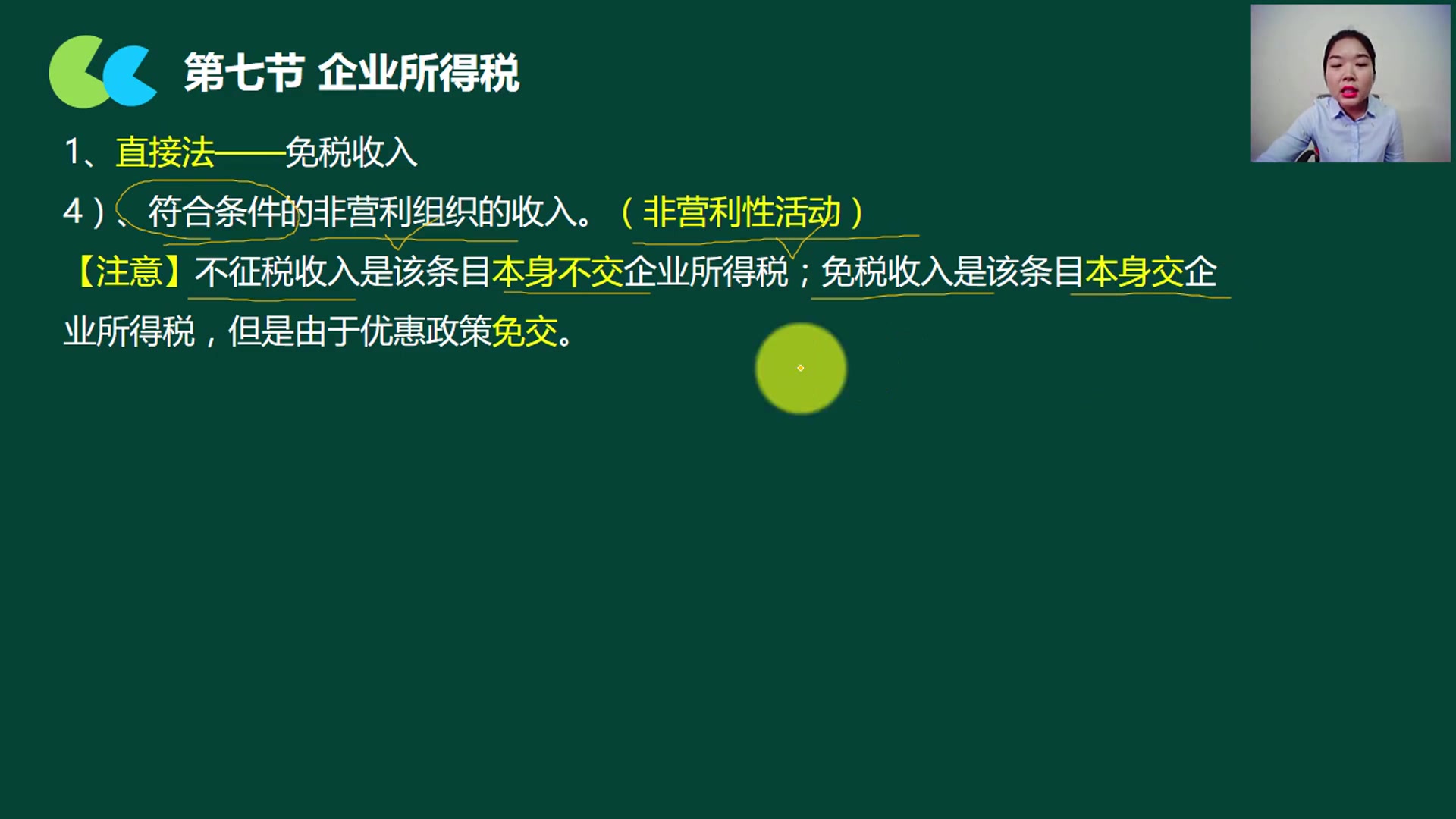 第七节 企业所得税

1、直接法——免税收入

4）、符合条件的非营利组织的收入。（非营利性活动）

【注意】不征税收入是该条目本身不交企业所得税；免税收入是该条目本身交企业所得税，但是由于优惠政策免交。